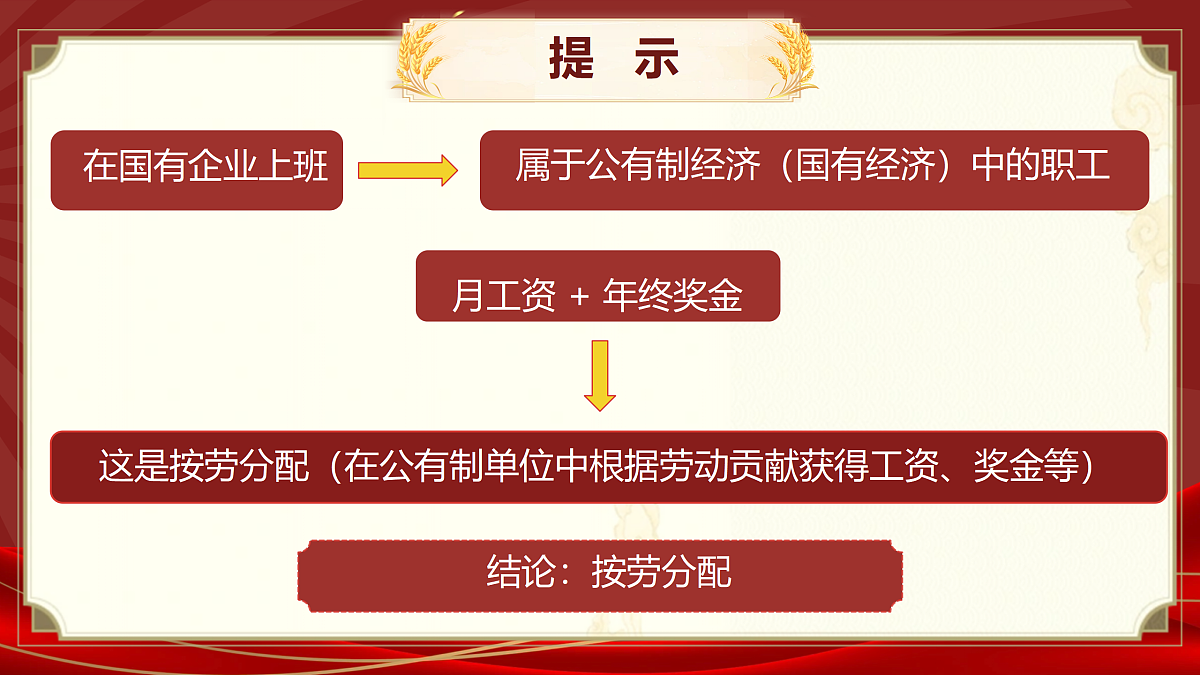 提　示

在国有企业上班

属于公有制经济（国有经济）中的职工

月工资 + 年终奖金

这是按劳分配（在公有制单位中根据劳动贡献获得工资、奖金等）

结论：按劳分配